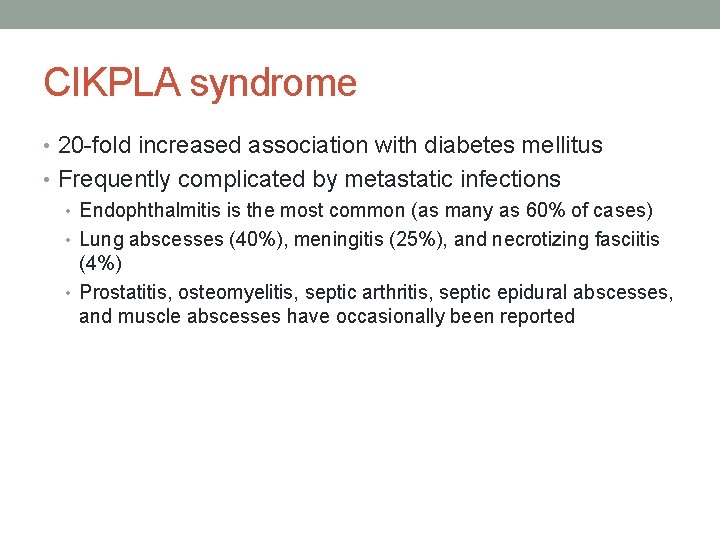 CIKPLA syndrome

• 20-fold increased association with diabetes mellitus
• Frequently complicated by metastatic infections
  • Endophthalmitis is the most common (as many as 60% of cases)
  • Lung abscesses (40%), meningitis (25%), and necrotizing fasciitis (4%)
  • Prostatitis, osteomyelitis, septic arthritis, septic epidural abscesses, and muscle abscesses have occasionally been reported